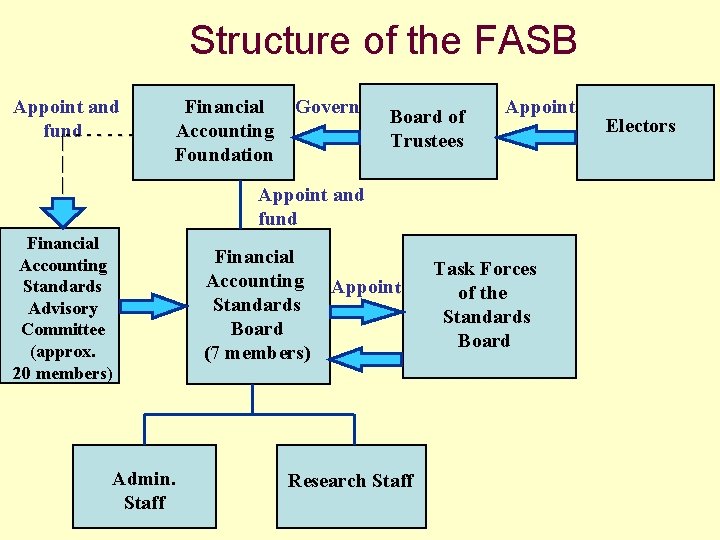 Structure of the FASB

Appoint and fund

Financial Accounting Foundation

Govern

Board of Trustees

Appoint

Electors

Appoint and fund

Financial Accounting Standards Advisory Committee (approx. 20 members)

Financial Accounting Standards Board (7 members)

Appoint

Task Forces of the Standards Board

Admin. Staff

Research Staff